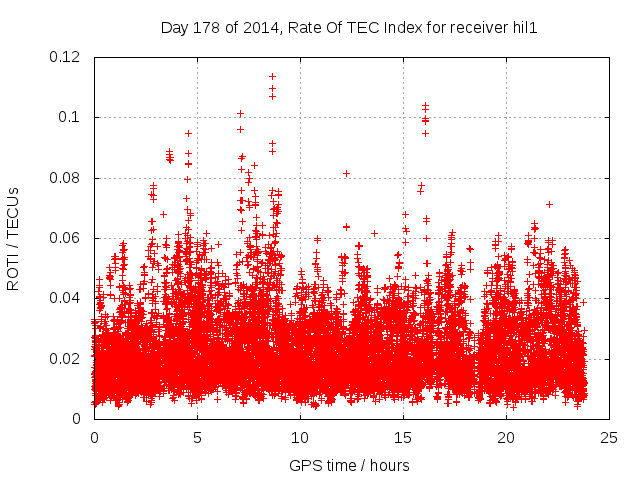 Day 178 of 2014, Rate Of TEC Index for receiver hil1

ROTI / TECUs

0.12
0.1
0.08
0.06
0.04
0.02
0

0
5
10
15
20
25

GPS time / hours